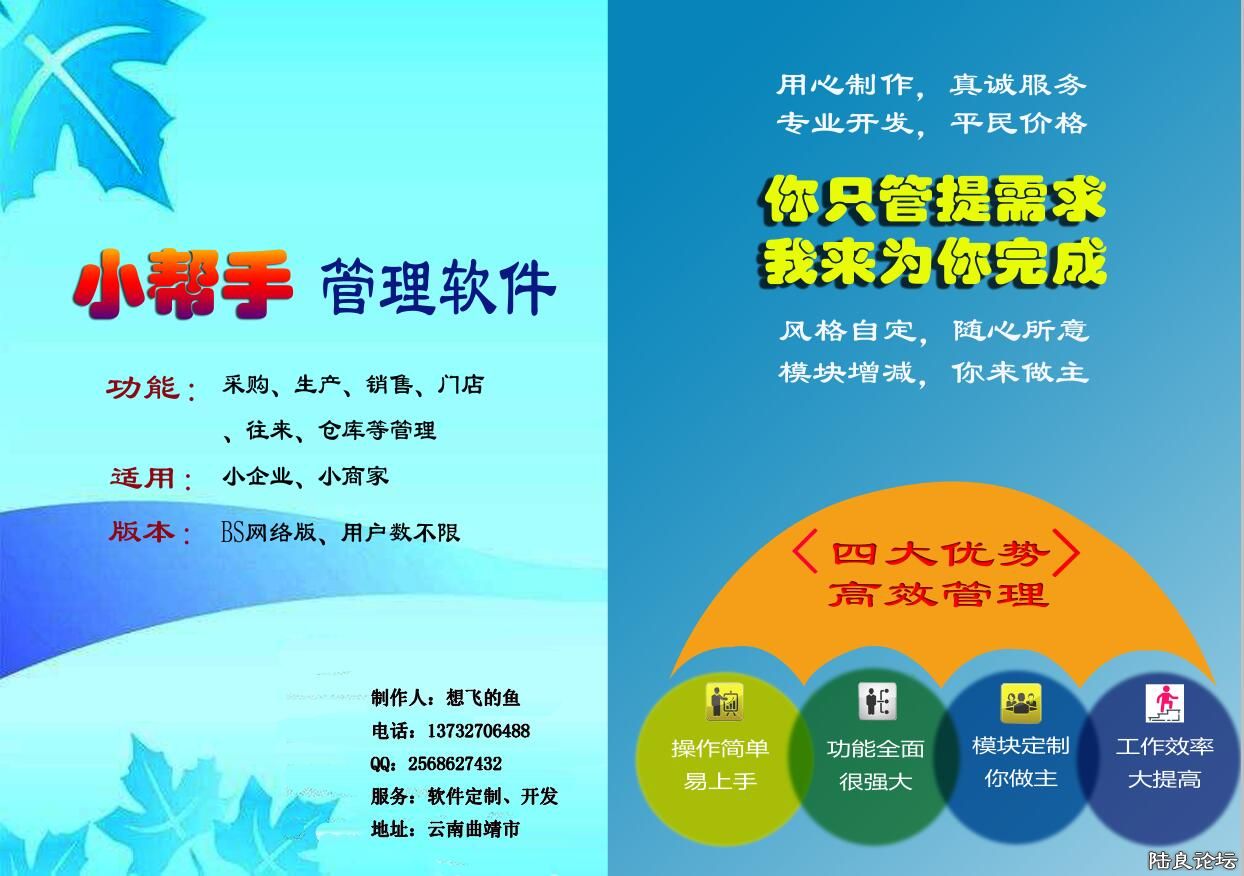 小帮手 管理软件

功能： 采购、生产、销售、门店、往来、仓库等管理

适用： 小企业、小商家

版本： BS网络版、用户数不限

制作人：想飞的鱼
电话：13732706488
QQ：2568627432
服务：软件定制、开发
地址：云南曲靖市

用心制作，真诚服务
专业开发，平民价格

你只管提需求
我来为你完成

风格自定，随心所意
模块增减，你来做主

〈四大优势〉
高效管理

操作简单
易上手

功能全面
很强大

模块定制
你做主

工作效率
大提高

陆良论坛